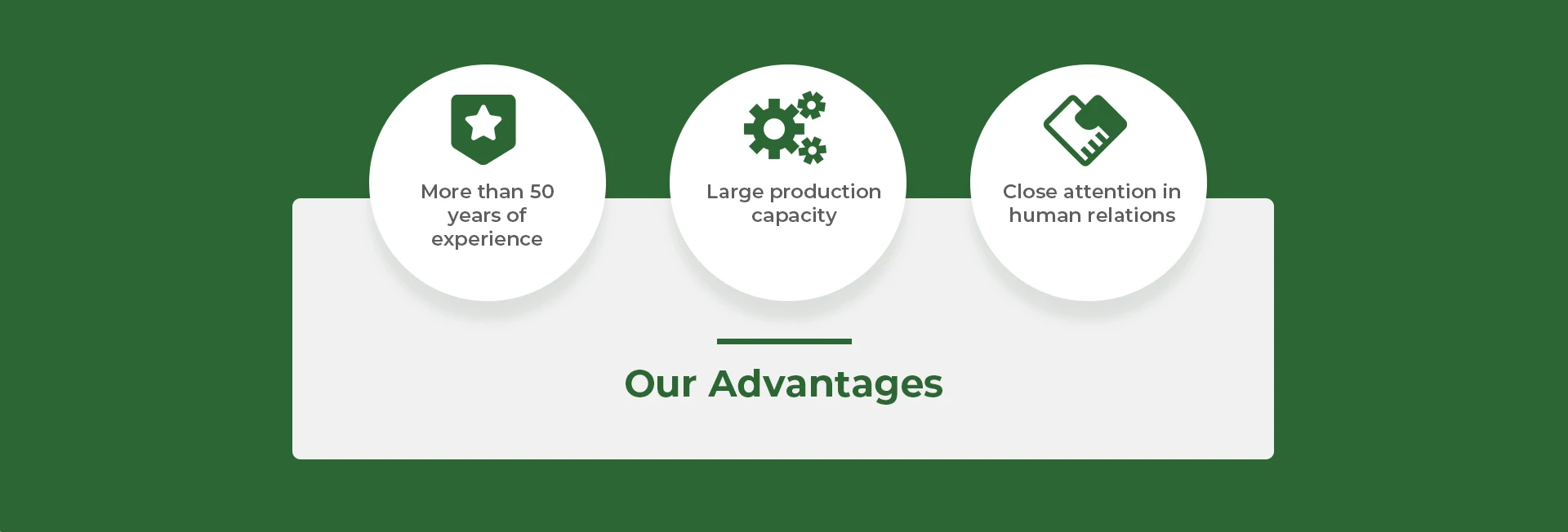 More than 50 years of experience

Large production capacity

Close attention in human relations

Our Advantages